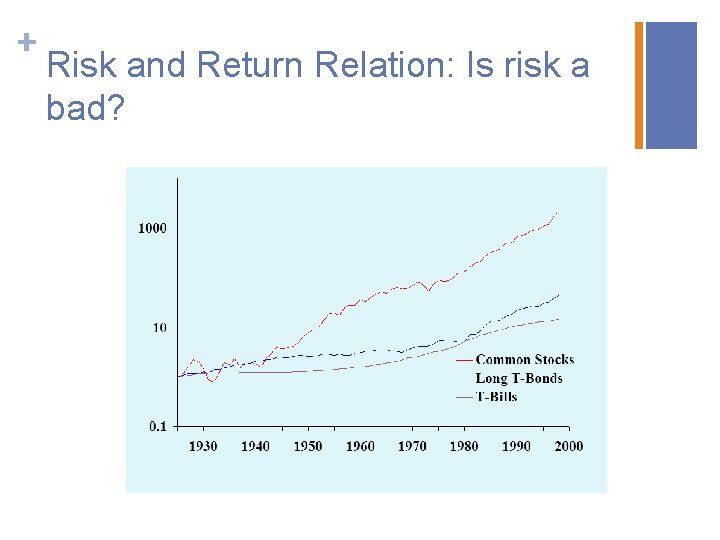 + Risk and Return Relation: Is risk a bad?

1000
10
0.1
1930 1940 1950 1960 1970 1980 1990 2000
Common Stocks
Long T-Bonds
T-Bills